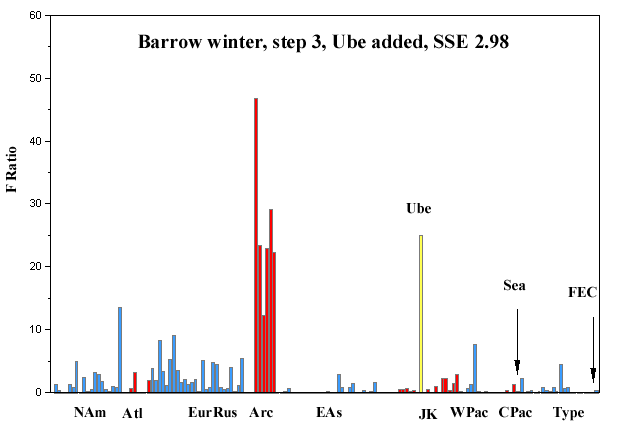 Barrow winter, step 3, Ube added, SSE 2.98

F Ratio

60
50
40
30
20
10
0

Ube
Sea
FEC

NAm Atl EurRus Arc EAs JK WPac CPac Type